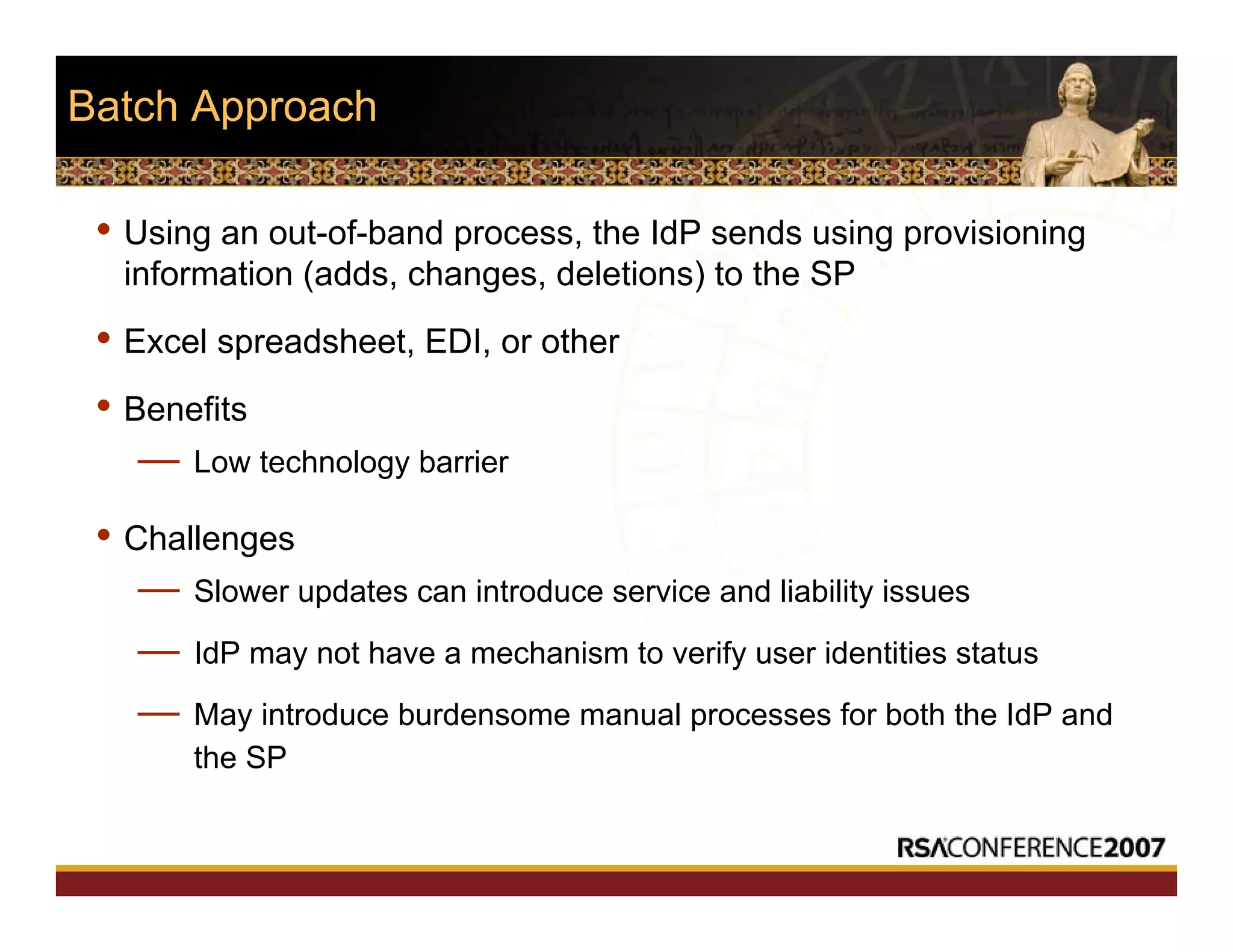 Batch Approach

• Using an out-of-band process, the IdP sends using provisioning information (adds, changes, deletions) to the SP

• Excel spreadsheet, EDI, or other

• Benefits

— Low technology barrier

• Challenges

— Slower updates can introduce service and liability issues

— IdP may not have a mechanism to verify user identities status

— May introduce burdensome manual processes for both the IdP and the SP

RSACONFERENCE2007